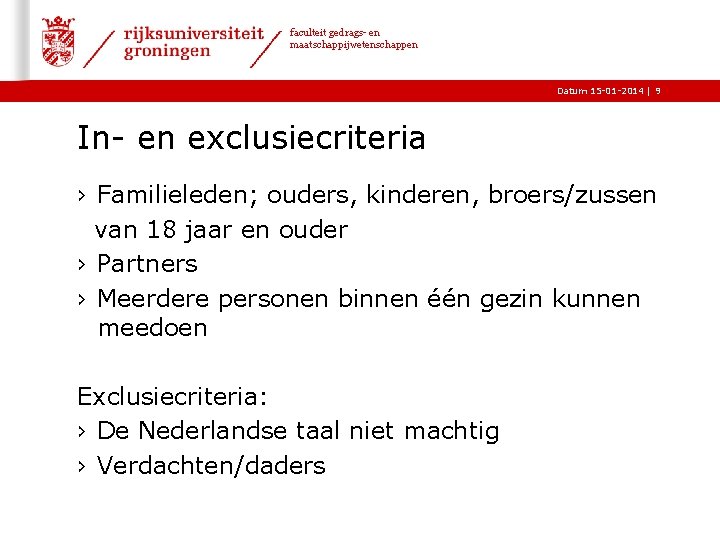 rijksuniversiteit groningen

faculteit gedrags- en maatschappijwetenschappen

Datum 15-01-2014 | 9

In- en exclusiecriteria

› Familieleden; ouders, kinderen, broers/zussen van 18 jaar en ouder
› Partners
› Meerdere personen binnen één gezin kunnen meedoen

Exclusiecriteria:
› De Nederlandse taal niet machtig
› Verdachten/daders